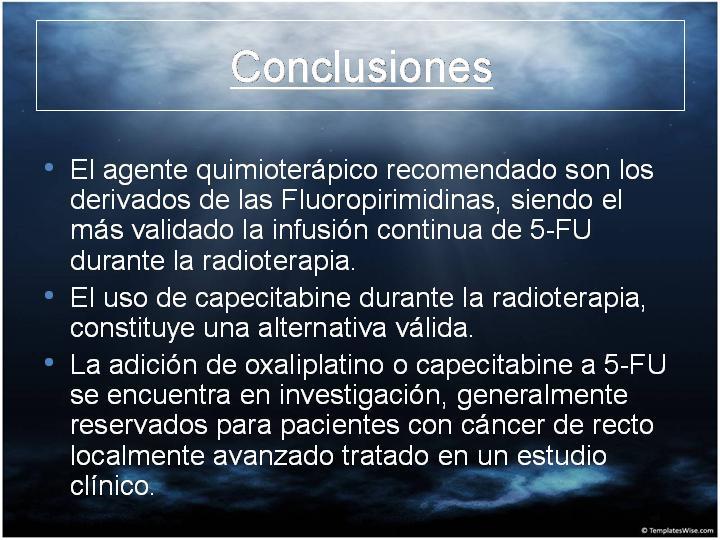 Conclusiones

• El agente quimioterápico recomendado son los derivados de las Fluoropirimidinas, siendo el más validado la infusión continua de 5-FU durante la radioterapia.

• El uso de capecitabine durante la radioterapia, constituye una alternativa válida.

• La adición de oxaliplatino o capecitabine a 5-FU se encuentra en investigación, generalmente reservados para pacientes con cáncer de recto localmente avanzado tratado en un estudio clínico.

© TemplatesWise.com